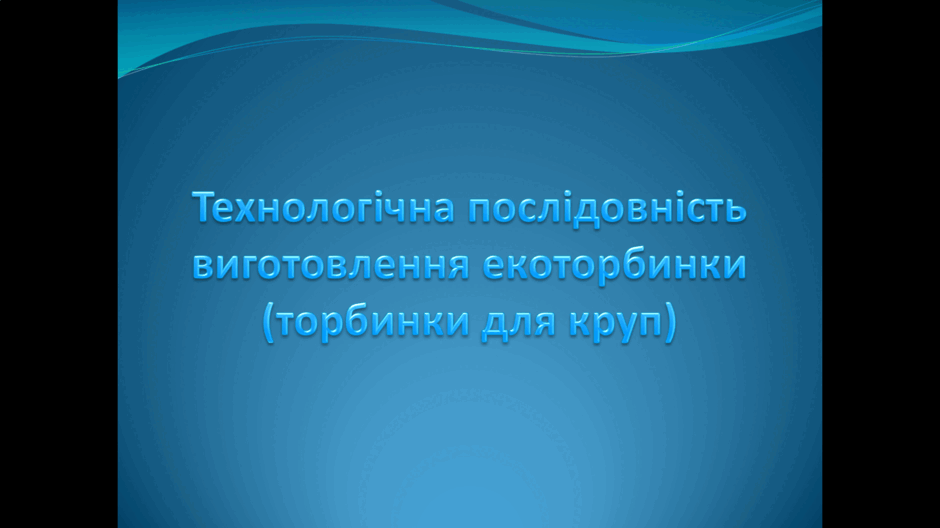 Технологічна послідовність виготовлення екоторбинки (торбинки для круп)